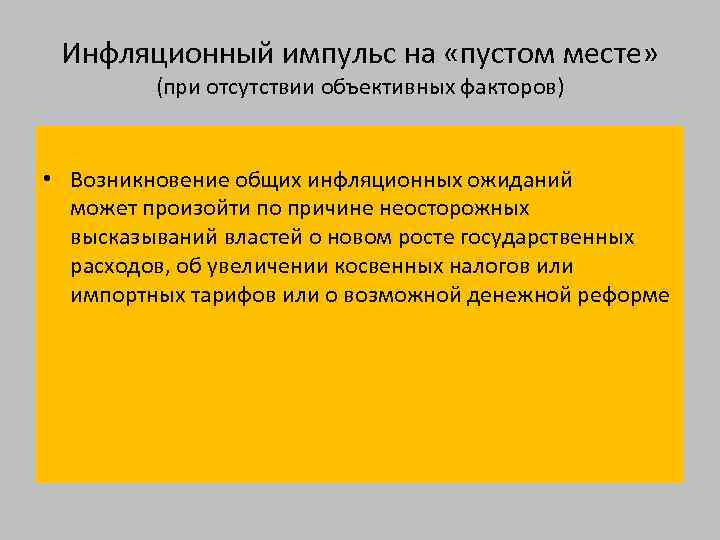 Инфляционный импульс на «пустом месте»
(при отсутствии объективных факторов)

• Возникновение общих инфляционных ожиданий может произойти по причине неосторожных высказываний властей о новом росте государственных расходов, об увеличении косвенных налогов или импортных тарифов или о возможной денежной реформе